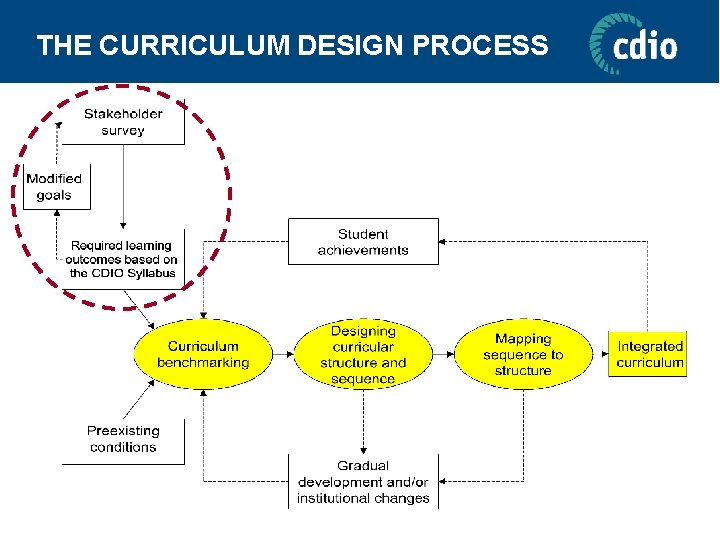 THE CURRICULUM DESIGN PROCESS

cdio

Stakeholder survey

Modified goals

Required learning outcomes based on the CDIO Syllabus

Student achievements

Curriculum benchmarking

Designing curricular structure and sequence

Mapping sequence to structure

Integrated curriculum

Preexisting conditions

Gradual development and/or institutional changes